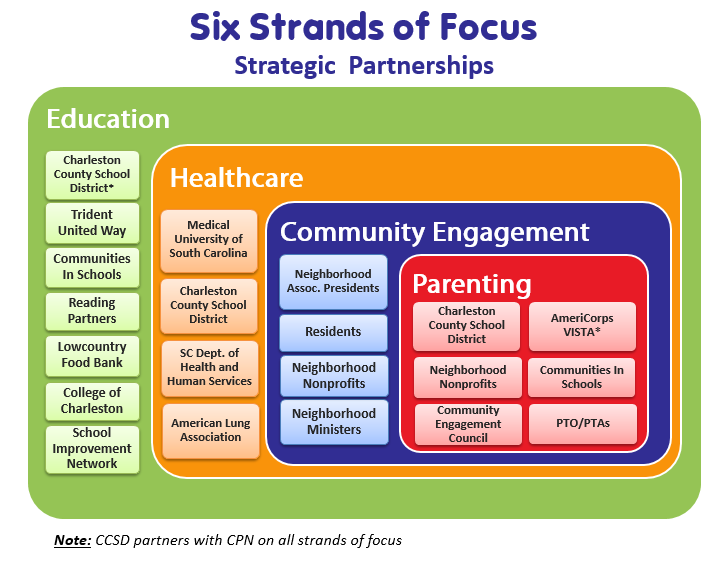 Six Strands of Focus
Strategic Partnerships

Education

Charleston County School District*

Trident United Way

Communities In Schools

Reading Partners

Lowcountry Food Bank

College of Charleston

School Improvement Network

Healthcare

Medical University of South Carolina

Charleston County School District

SC Dept. of Health and Human Services

American Lung Association

Community Engagement

Neighborhood Assoc. Presidents

Residents

Neighborhood Nonprofits

Neighborhood Ministers

Parenting

Charleston County School District

AmeriCorps VISTA*

Neighborhood Nonprofits

Communities In Schools

Community Engagement Council

PTO/PTAs

Note: CCSD partners with CPN on all strands of focus